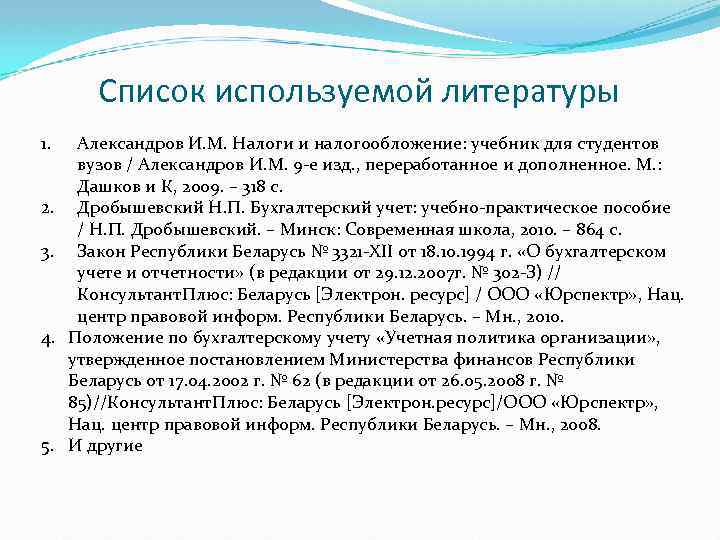 Список используемой литературы

1. Александров И.М. Налоги и налогообложение: учебник для студентов вузов / Александров И.М. 9-е изд., переработанное и дополненное. М.: Дашков и К, 2009. – 318 с.
2. Дробышевский Н.П. Бухгалтерский учет: учебно-практическое пособие / Н.П. Дробышевский. – Минск: Современная школа, 2010. – 864 с.
3. Закон Республики Беларусь № 3321-XII от 18.10.1994 г. «О бухгалтерском учете и отчетности» (в редакции от 29.12.2007г. № 302-З) // КонсультантПлюс: Беларусь [Электрон. ресурс] / ООО «Юрспектр», Нац. центр правовой информ. Республики Беларусь. – Мн., 2010.
4. Положение по бухгалтерскому учету «Учетная политика организации», утвержденное постановлением Министерства финансов Республики Беларусь от 17.04.2002 г. № 62 (в редакции от 26.05.2008 г. № 85)//КонсультантПлюс: Беларусь [Электрон.ресурс]/ООО «Юрспектр», Нац. центр правовой информ. Республики Беларусь. – Мн., 2008.
5. И другие